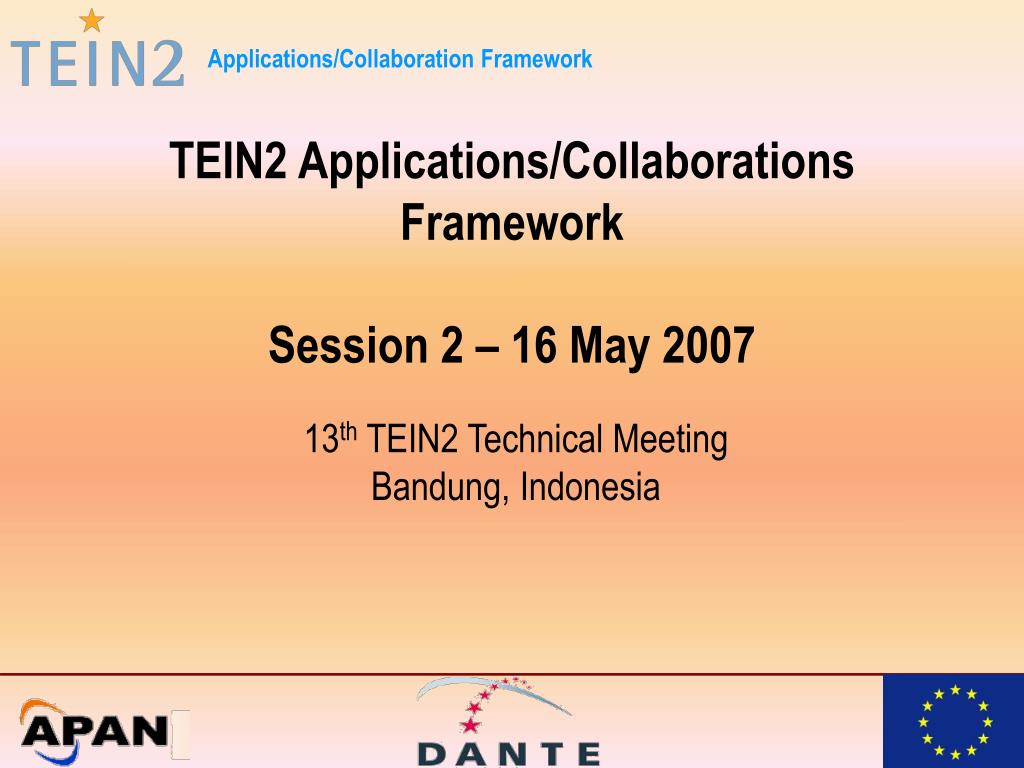 TEIN2 Applications/Collaboration Framework

TEIN2 Applications/Collaborations Framework

Session 2 – 16 May 2007

13$^{th}$ TEIN2 Technical Meeting
Bandung, Indonesia

APAN

DANTE